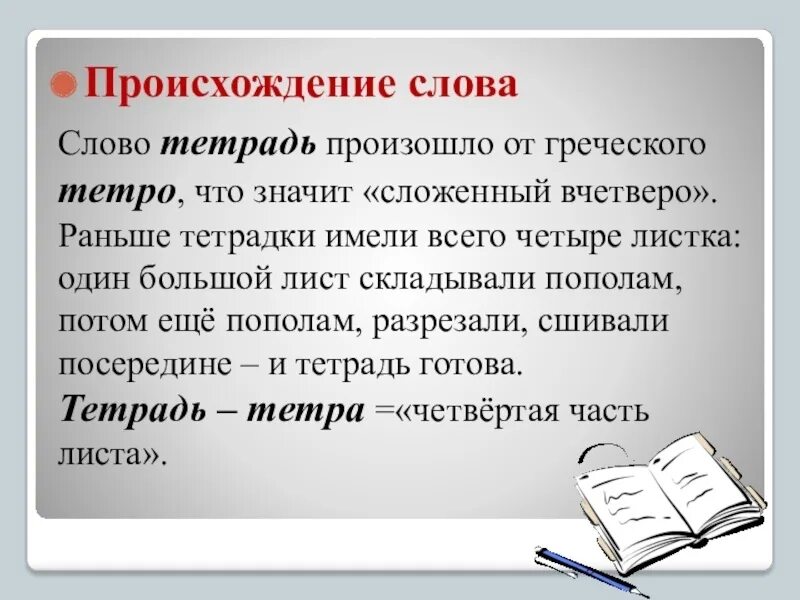 Происхождение слова

Слово тетрадь произошло от греческого тетро, что значит «сложенный вчетверо». Раньше тетрадки имели всего четыре листка: один большой лист складывали пополам, потом ещё пополам, разрезали, сшивали посередине – и тетрадь готова.

Тетрадь – тетра =«четвёртая часть листа».